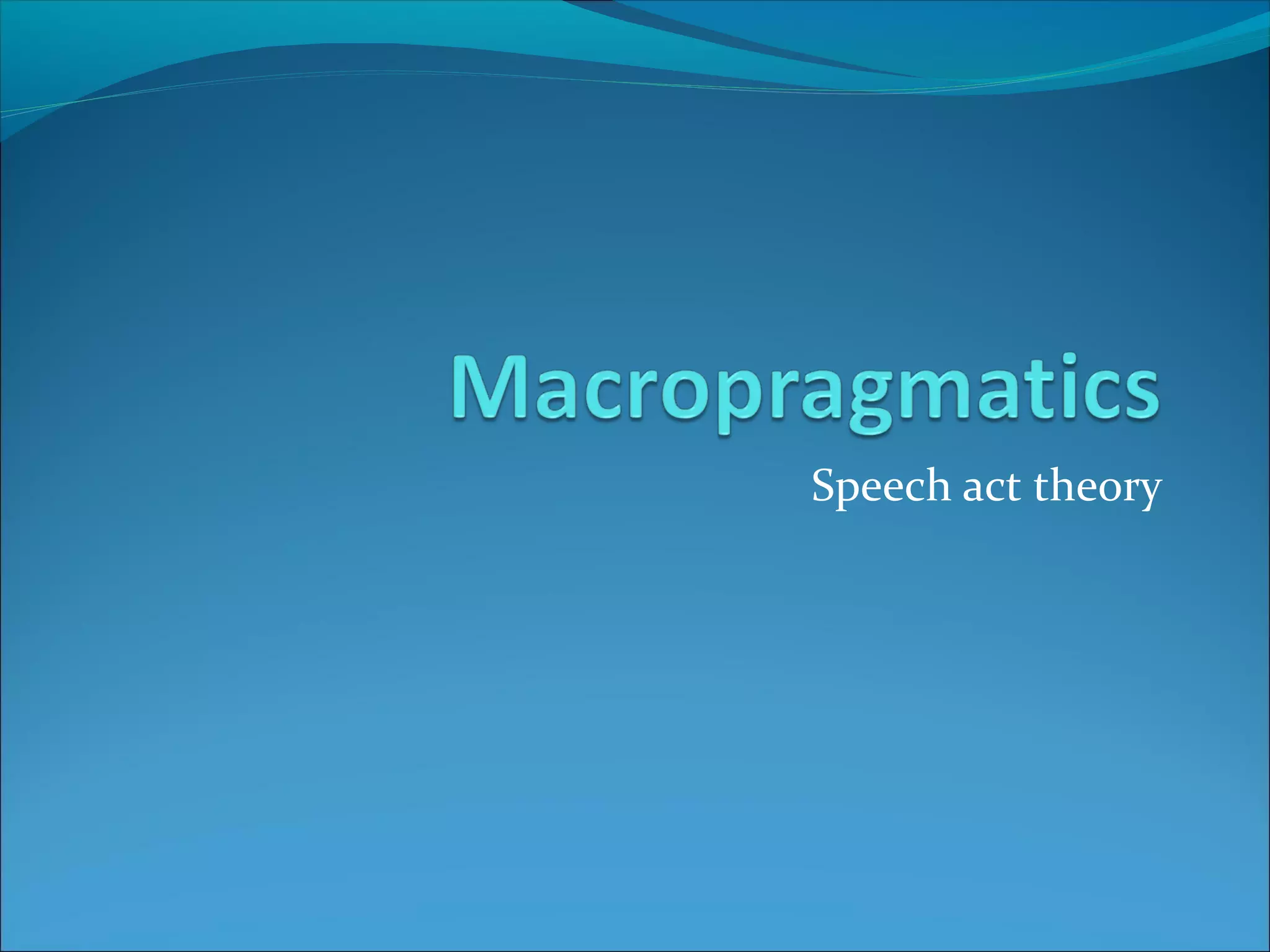 Macropragmatics

Speech act theory